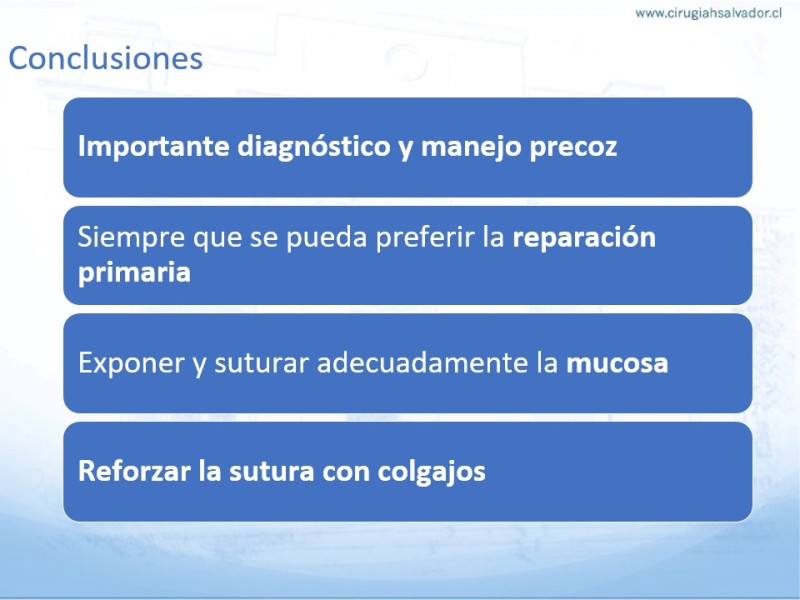 www.cirugiahsalvador.cl

Conclusiones

Importante diagnóstico y manejo precoz

Siempre que se pueda preferir la reparación primaria

Exponer y suturar adecuadamente la mucosa

Reforzar la sutura con colgajos